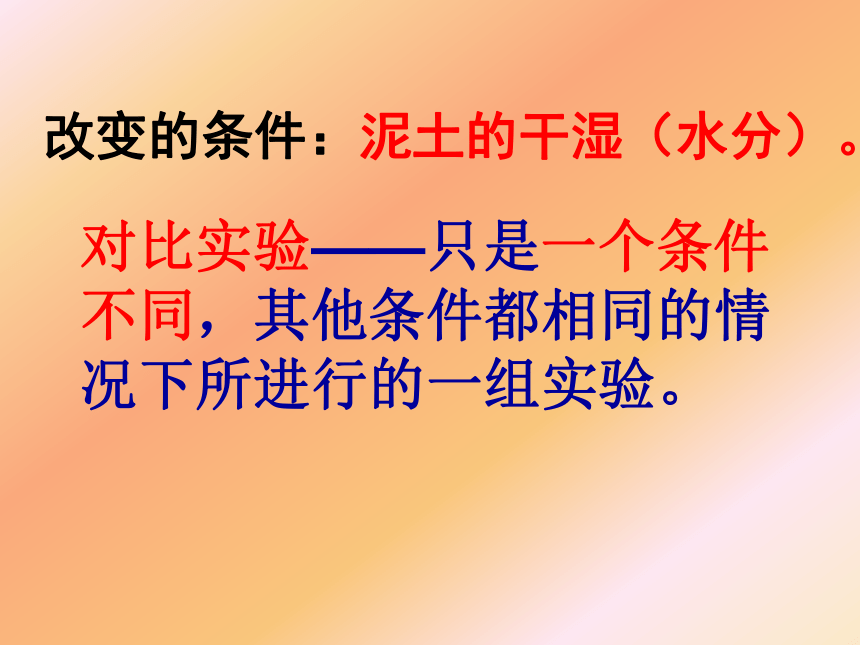 改变的条件：泥土的干湿（水分）。

对比实验——只是一个条件不同，其他条件都相同的情况下所进行的一组实验。